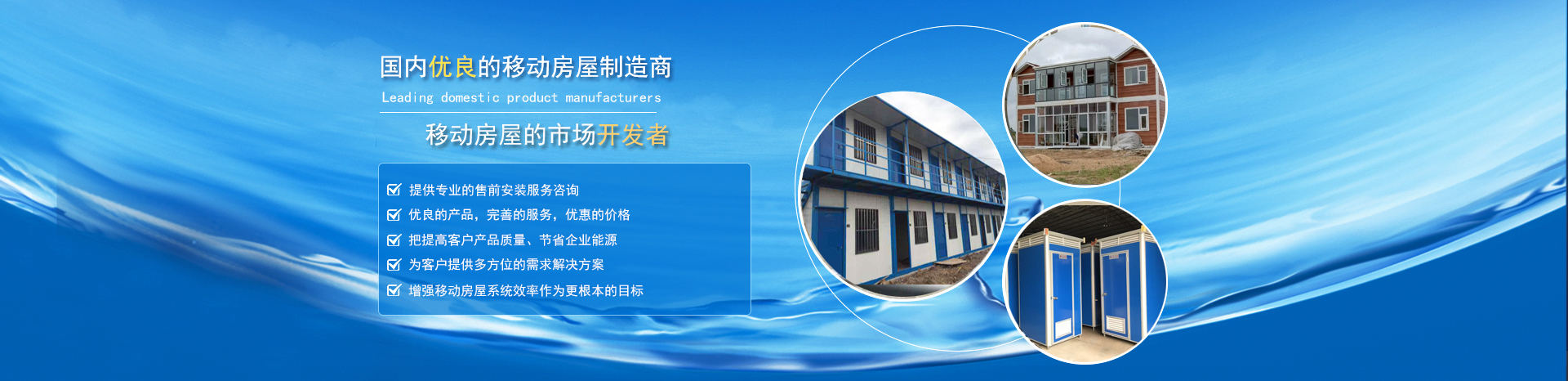 国内优良的移动房屋制造商

Leading domestic product manufacturers

移动房屋的市场开发者

提供专业的售前安装服务咨询

优良的产品，完善的服务，优惠的价格

把提高客户产品质量、节省企业能源

为客户提供多方位的需求解决方案

增强移动房屋系统效率作为更根本的目标